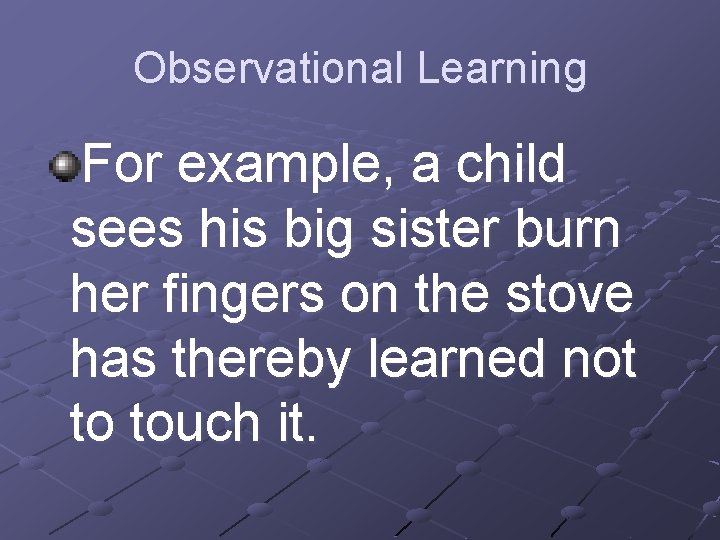 Observational Learning

For example, a child sees his big sister burn her fingers on the stove has thereby learned not to touch it.